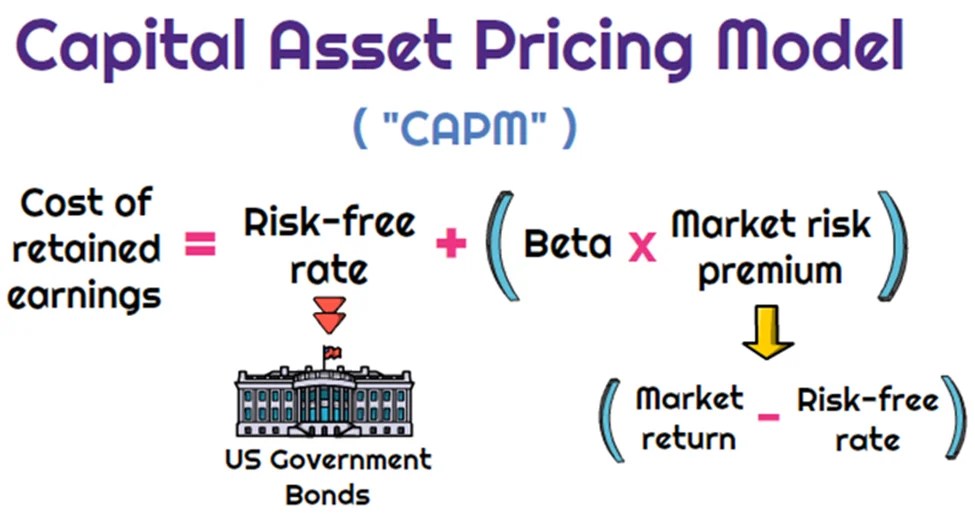 Capital Asset Pricing Model

( "CAPM" )

Cost of retained earnings = Risk-free rate + ( Beta x Market risk premium )

US Government Bonds

( Market return - Risk-free rate )